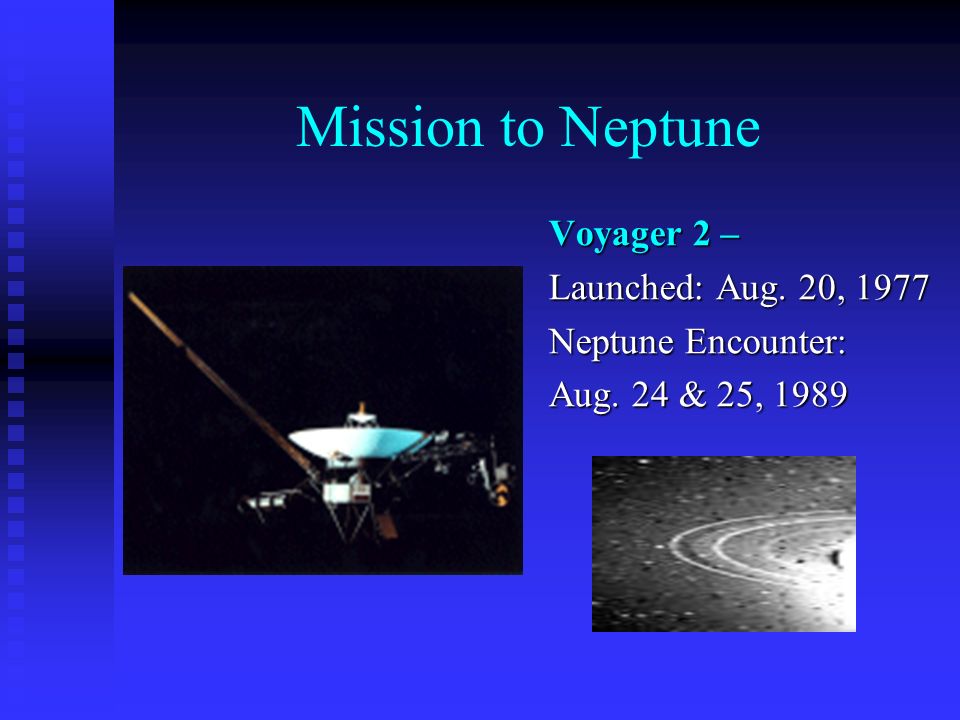 Mission to Neptune

Voyager 2 –

Launched: Aug. 20, 1977

Neptune Encounter:

Aug. 24 & 25, 1989